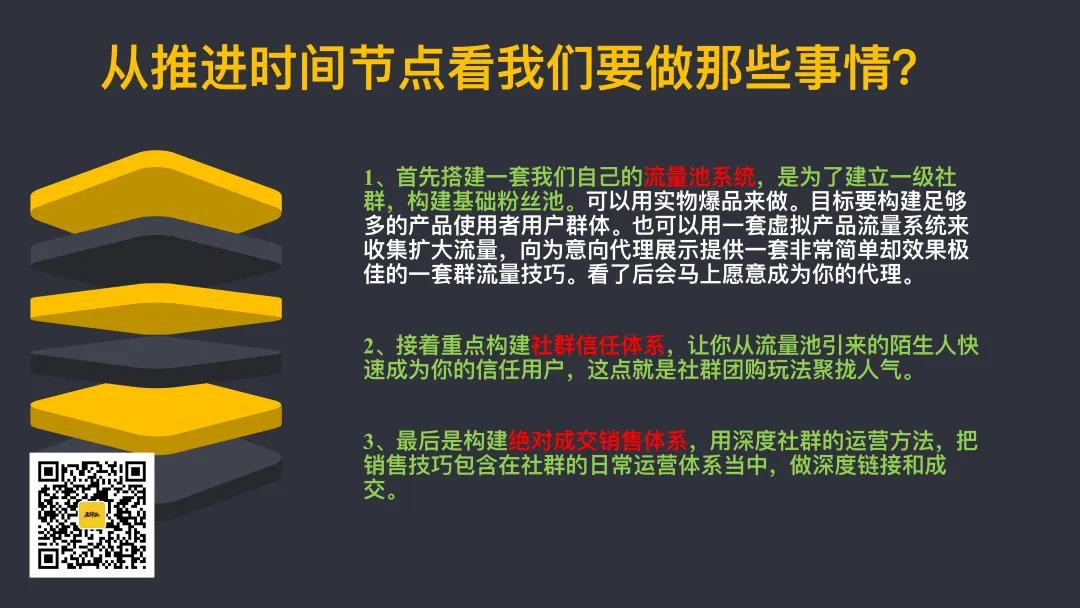 从推进时间节点看我们要做那些事情?

1、首先搭建一套我们自己的流量池系统，是为了建立一级社群，构建基础粉丝池。可以用实物爆品来做。目标要构建足够多的产品使用者用户群体。也可以用一套虚拟产品流量系统来收集扩大流量，向为意向代理展示提供一套非常简单却效果极佳的一套群流量技巧。看了后会马上愿意成为你的代理。

2、接着重点构建社群信任体系，让你从流量池引来的陌生人快速成为你的信任用户，这点就是社群团购玩法聚拢人气。

3、最后是构建绝对成交销售体系，用深度社群的运营方法，把销售技巧包含在社群的日常运营体系当中，做深度链接和成交。